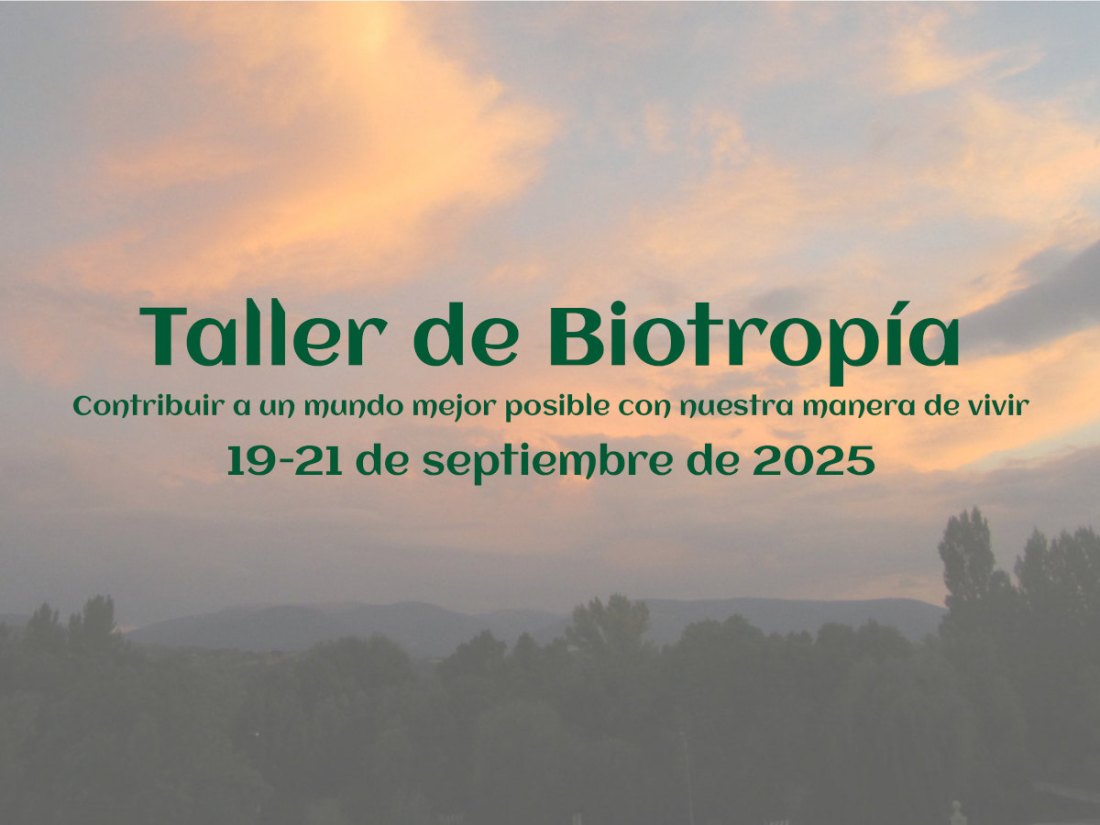 Taller de Biotropía

Contribuir a un mundo mejor posible con nuestra manera de vivir

19-21 de septiembre de 2025